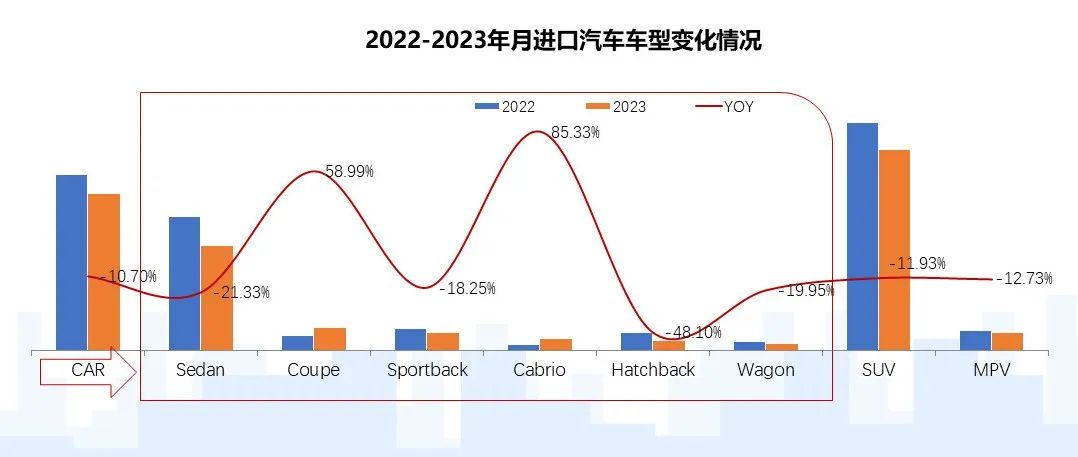 2022-2023年月进口汽车车型变化情况

2022
2023
YOY

-10.70%
-21.33%
58.99%
-18.25%
85.33%
-48.10%
-19.95%
-11.93%
-12.73%

CAR
Sedan
Coupe
Sportback
Cabrio
Hatchback
Wagon
SUV
MPV